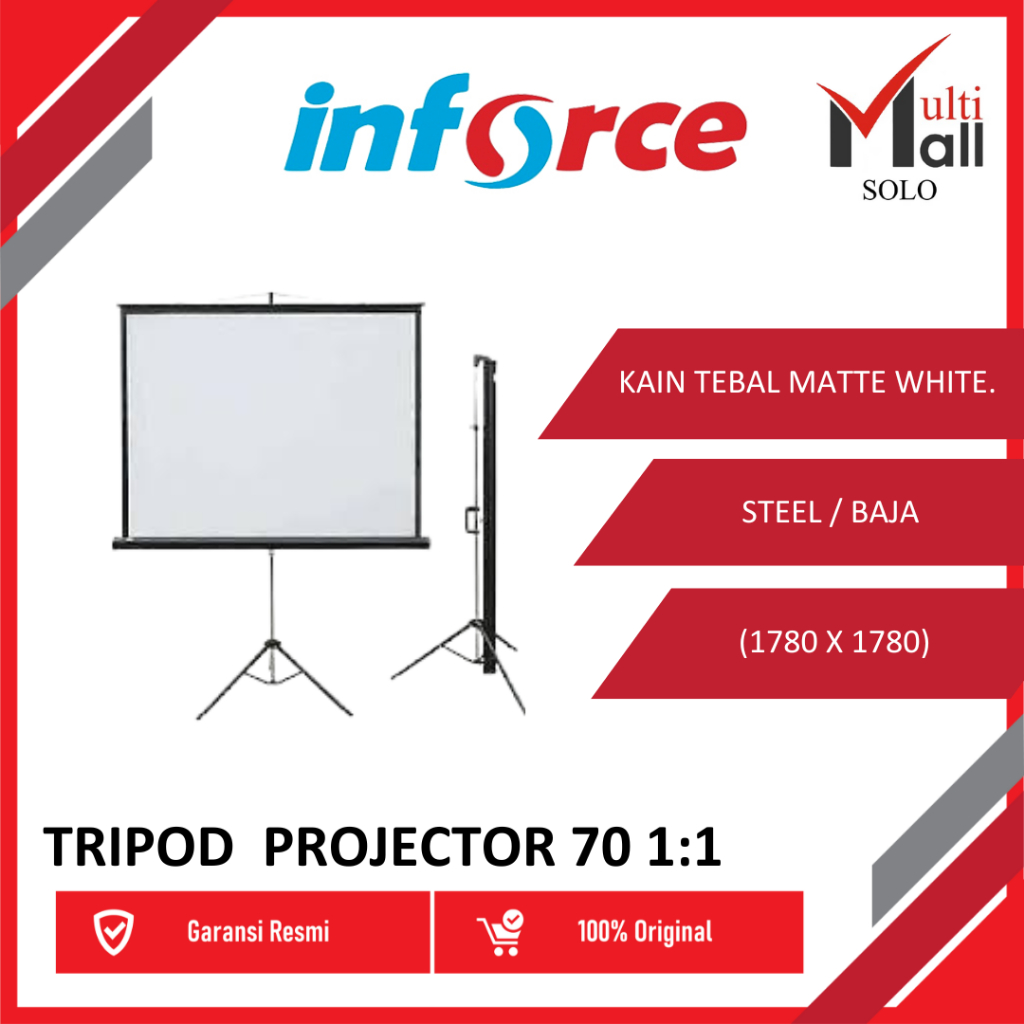 inforce

Multi Mall SOLO

KAIN TEBAL MATTE WHITE.

STEEL / BAJA

(1780 X 1780)

TRIPOD PROJECTOR 70 1:1

Garansi Resmi

100% Original